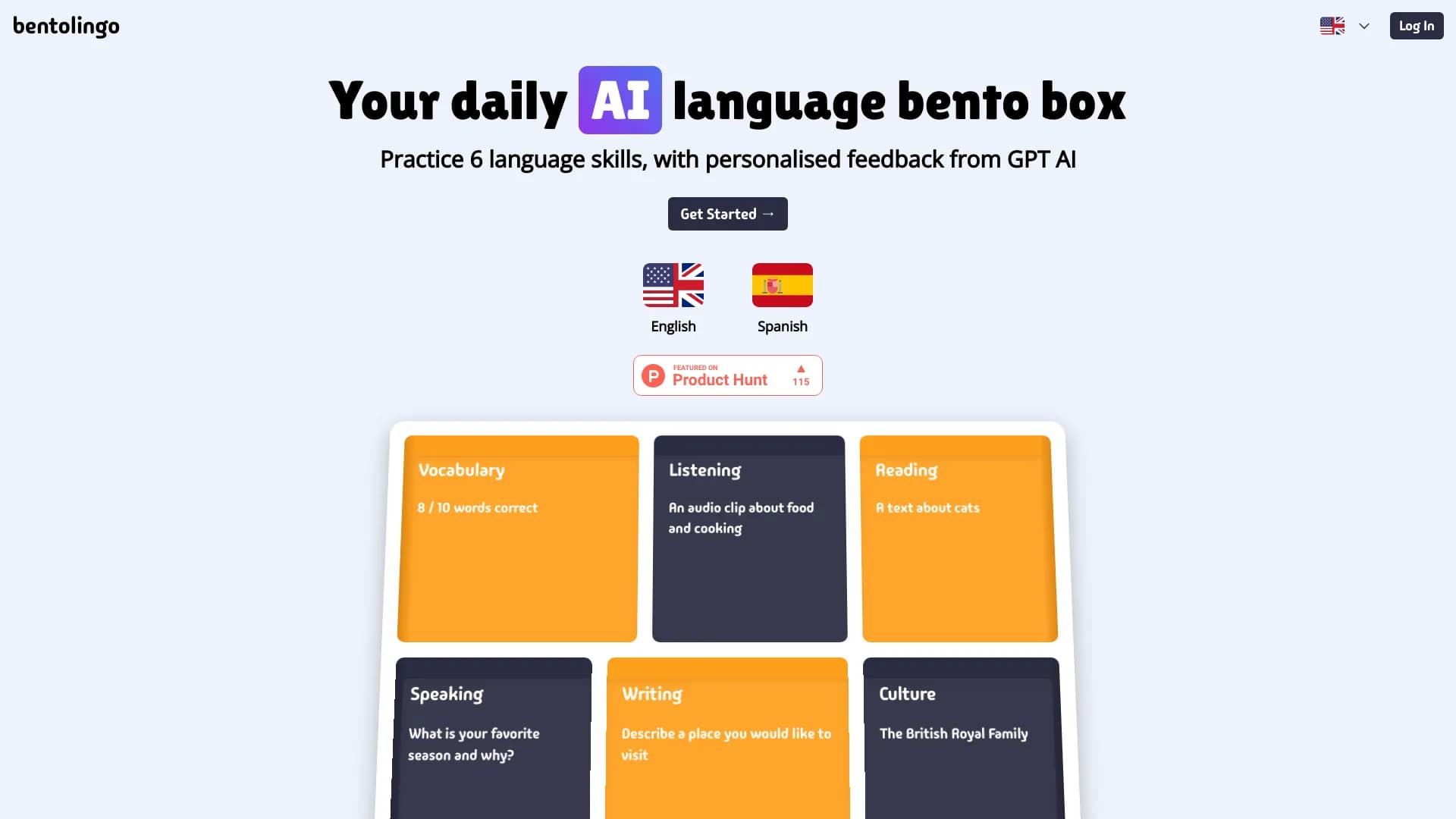 bentolingo

Log In

Your daily AI language bento box

Practice 6 language skills, with personalised feedback from GPT AI

Get Started →

English

Spanish

FEATURED ON
Product Hunt
115

Vocabulary

8 / 10 words correct

Listening

An audio clip about food and cooking

Reading

A text about cats

Speaking

What is your favorite season and why?

Writing

Describe a place you would like to visit

Culture

The British Royal Family